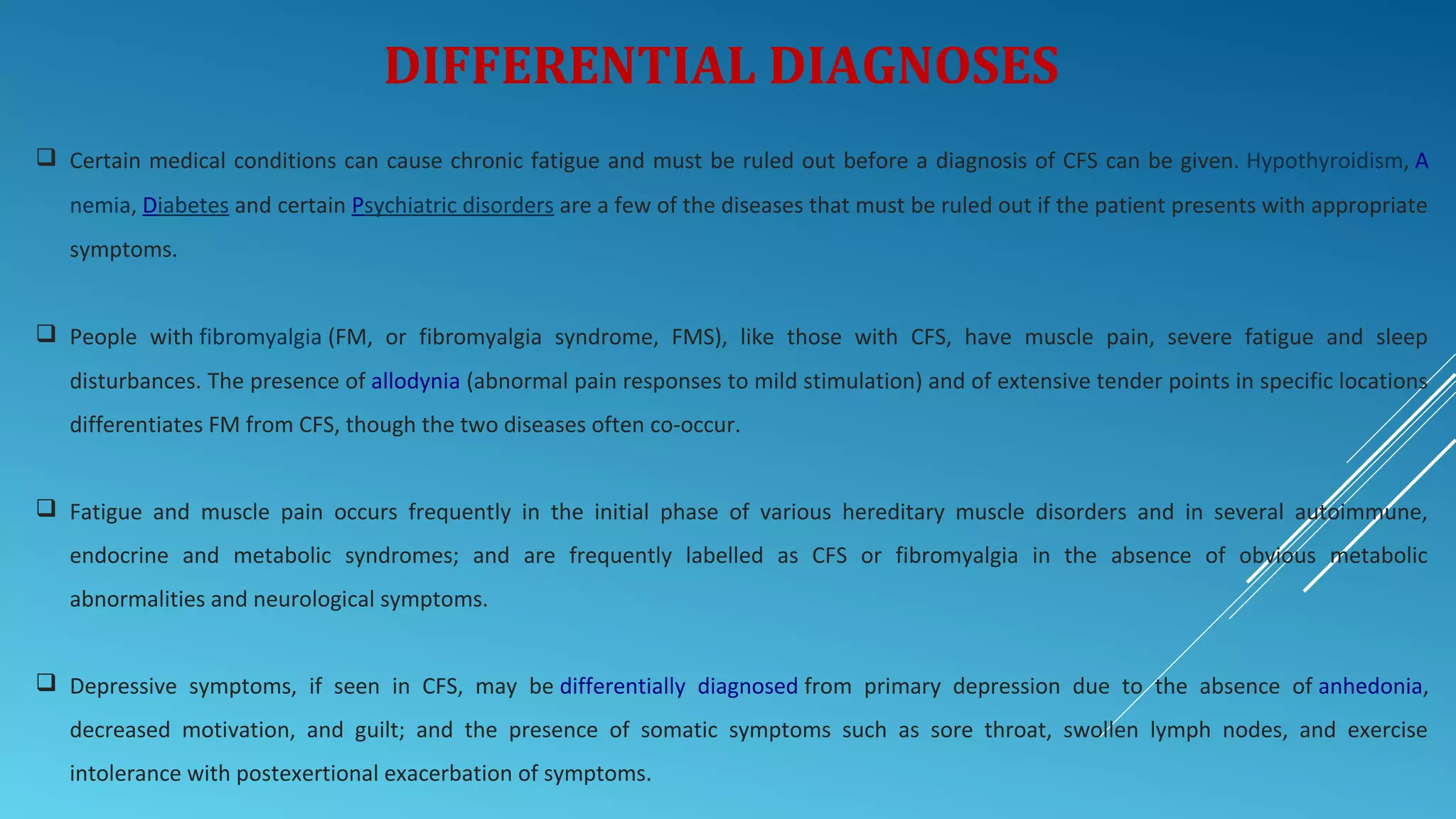 DIFFERENTIAL DIAGNOSES

❑ Certain medical conditions can cause chronic fatigue and must be ruled out before a diagnosis of CFS can be given. Hypothyroidism, A nemia, Diabetes and certain Psychiatric disorders are a few of the diseases that must be ruled out if the patient presents with appropriate symptoms.

❑ People with fibromyalgia (FM, or fibromyalgia syndrome, FMS), like those with CFS, have muscle pain, severe fatigue and sleep disturbances. The presence of allodynia (abnormal pain responses to mild stimulation) and of extensive tender points in specific locations differentiates FM from CFS, though the two diseases often co-occur.

❑ Fatigue and muscle pain occurs frequently in the initial phase of various hereditary muscle disorders and in several autoimmune, endocrine and metabolic syndromes; and are frequently labelled as CFS or fibromyalgia in the absence of obvious metabolic abnormalities and neurological symptoms.

❑ Depressive symptoms, if seen in CFS, may be differentially diagnosed from primary depression due to the absence of anhedonia, decreased motivation, and guilt; and the presence of somatic symptoms such as sore throat, swollen lymph nodes, and exercise intolerance with postexertional exacerbation of symptoms.